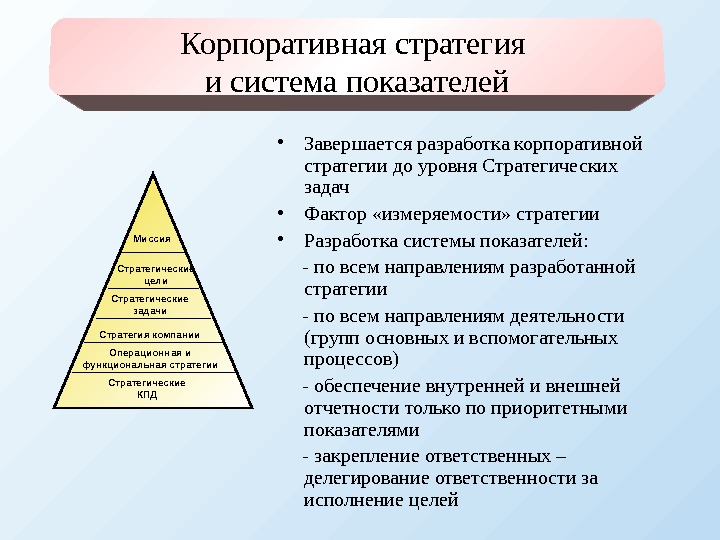 Корпоративная стратегия и система показателей

Миссия

Стратегические цели

Стратегические задачи

Стратегия компании

Операционная и функциональная стратегии

Стратегические КПД

• Завершается разработка корпоративной стратегии до уровня Стратегических задач

• Фактор «измеряемости» стратегии

• Разработка системы показателей:

- по всем направлениям разработанной стратегии

- по всем направлениям деятельности (групп основных и вспомогательных процессов)

- обеспечение внутренней и внешней отчетности только по приоритетными показателями

- закрепление ответственных – делегирование ответственности за исполнение целей